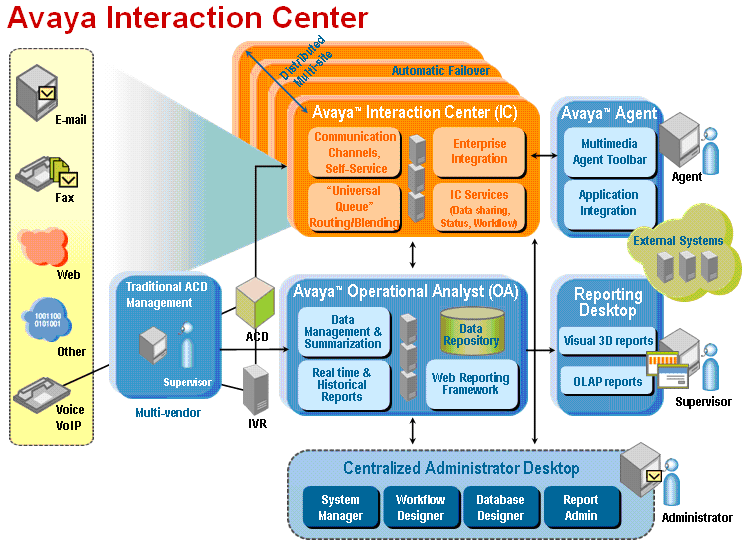 Avaya Interaction Center

E-mail

Fax

Web

1001100
0101001

Other

Voice
VoIP

Distributed
Multi-site

Automatic Failover

Avaya™ Interaction Center (IC)

Communication Channels, Self-Service

Enterprise Integration

"Universal Queue" Routing/Blending

IC Services
(Data sharing, Status, Workflow)

Avaya™ Agent

Multimedia Agent Toolbar

Application Integration

Agent

External Systems

Traditional ACD Management

Supervisor

Multi-vendor

ACD

IVR

Avaya™ Operational Analyst (OA)

Data Management & Summarization

Data Repository

Real time & Historical Reports

Web Reporting Framework

Reporting Desktop

Visual 3D reports

OLAP reports

Supervisor

Centralized Administrator Desktop

System Manager

Workflow Designer

Database Designer

Report Admin

Administrator